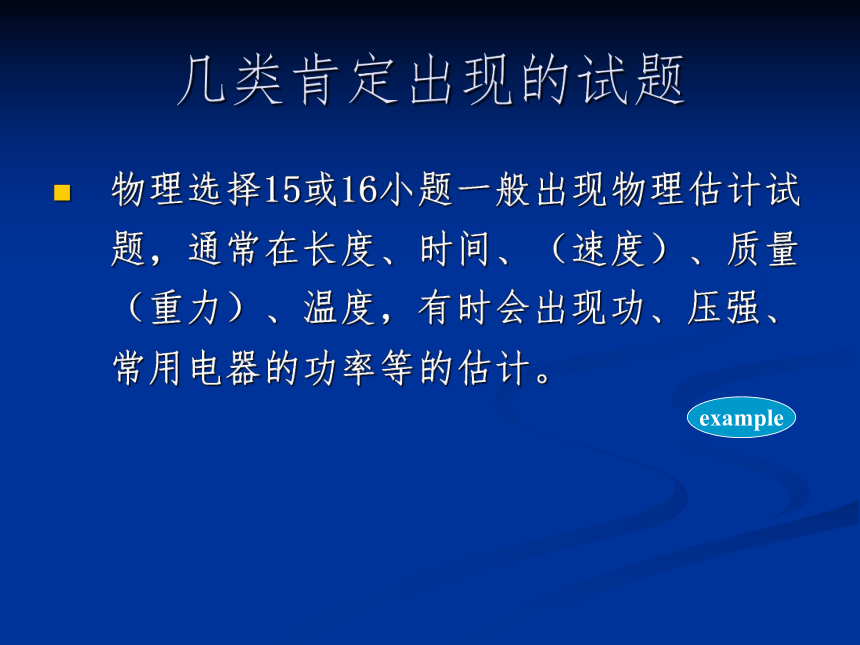 几类肯定出现的试题

物理选择15或16小题一般出现物理估计试题，通常在长度、时间、（速度）、质量（重力）、温度，有时会出现功、压强、常用电器的功率等的估计。

example